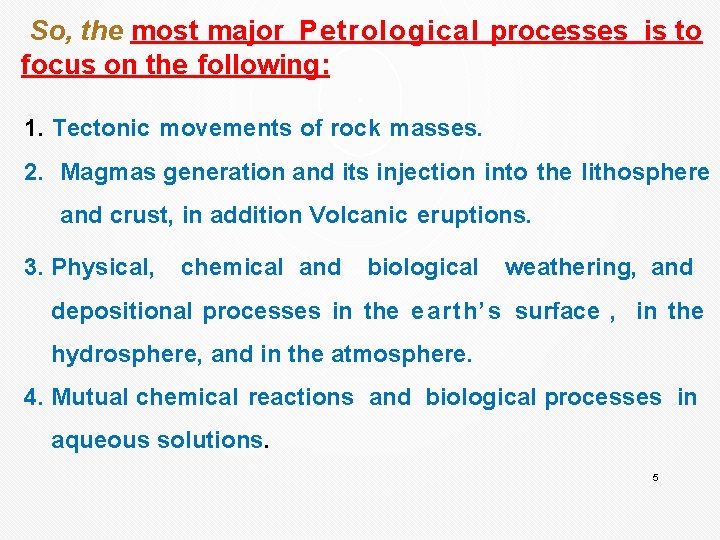 So, the most major Petrological processes is to focus on the following:

1. Tectonic movements of rock masses.

2. Magmas generation and its injection into the lithosphere and crust, in addition Volcanic eruptions.

3. Physical, chemical and biological weathering, and depositional processes in the earth's surface , in the hydrosphere, and in the atmosphere.

4. Mutual chemical reactions and biological processes in aqueous solutions.

5